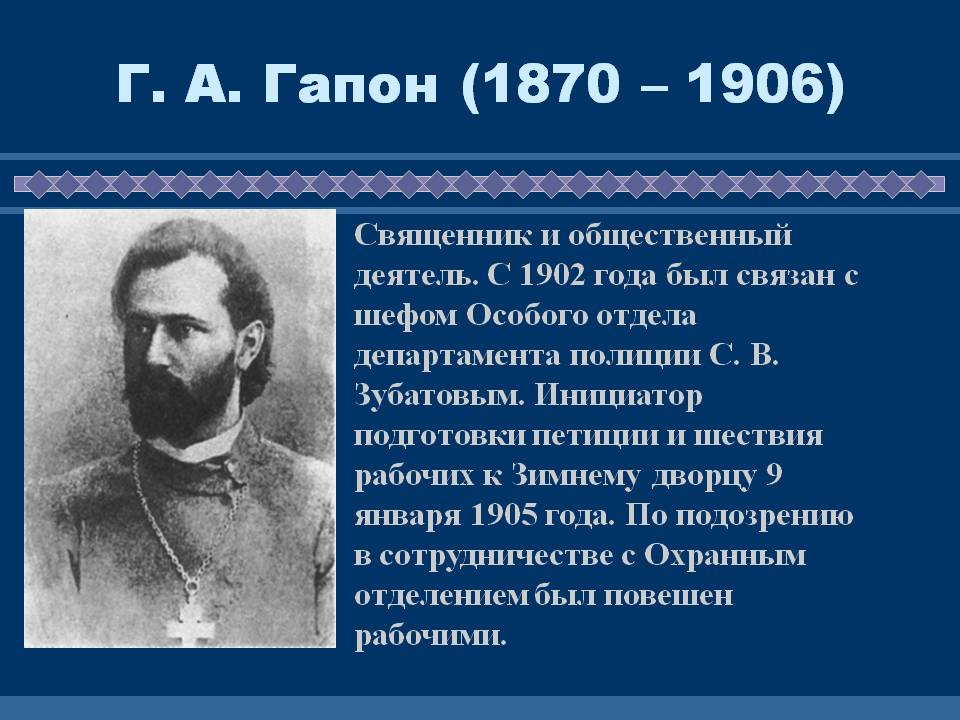 Г. А. Гапон (1870 – 1906)

Священник и общественный деятель. С 1902 года был связан с шефом Особого отдела департамента полиции С. В. Зубатовым. Инициатор подготовки петиции и шествия рабочих к Зимнему дворцу 9 января 1905 года. По подозрению в сотрудничестве с Охранным отделением был повешен рабочими.